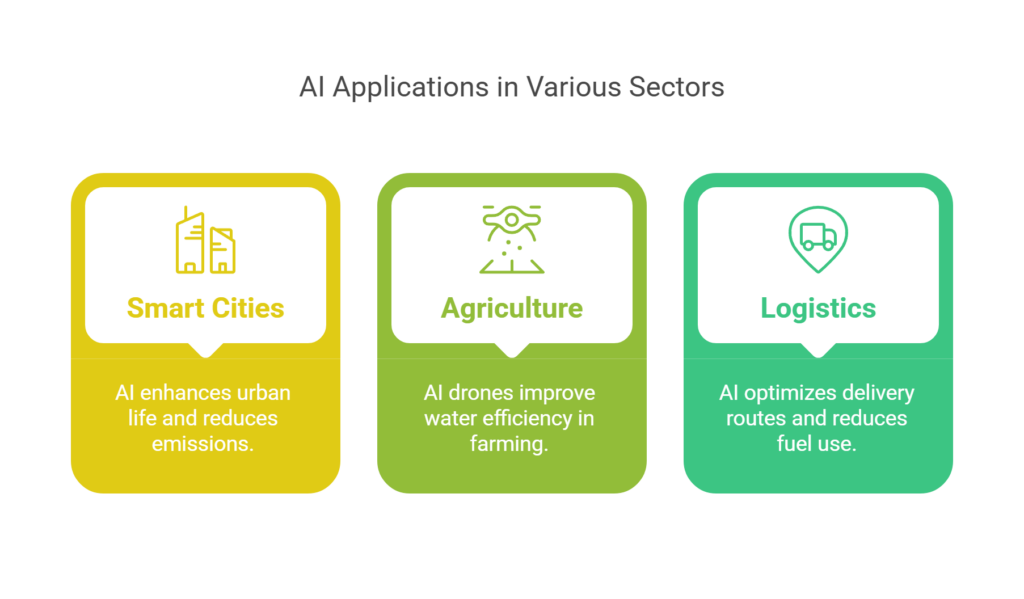 AI Applications in Various Sectors

Smart Cities

AI enhances urban life and reduces emissions.

Agriculture

AI drones improve water efficiency in farming.

Logistics

AI optimizes delivery routes and reduces fuel use.